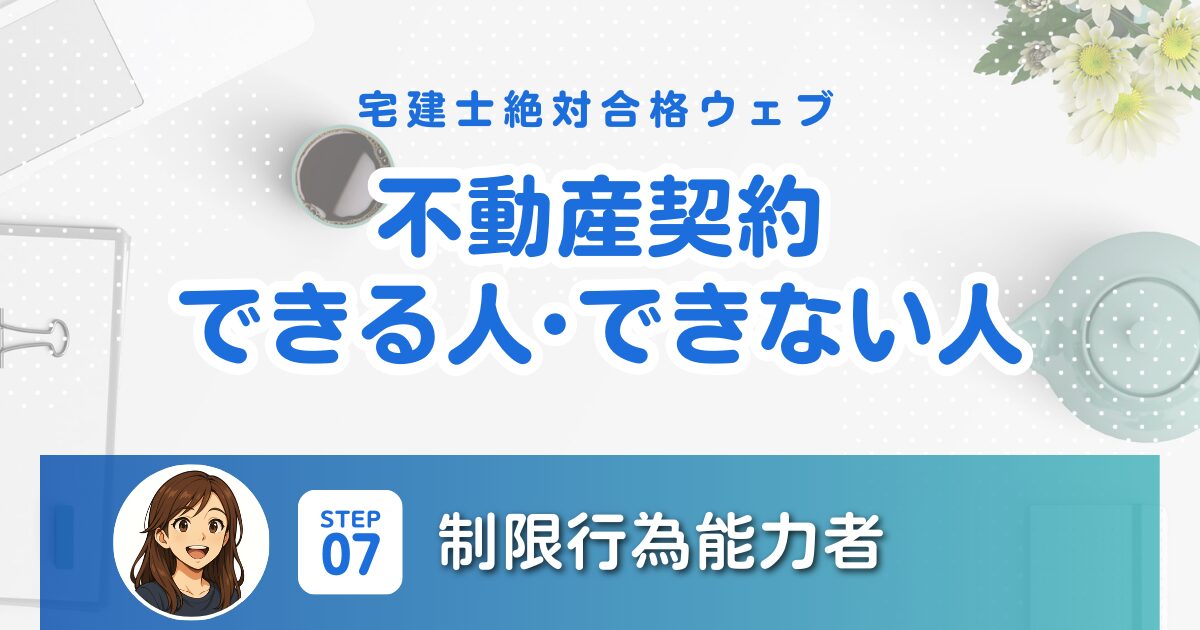 宅建士絶対合格ウェブ

不動産契約
できる人･できない人

STEP
07

制限行為能力者